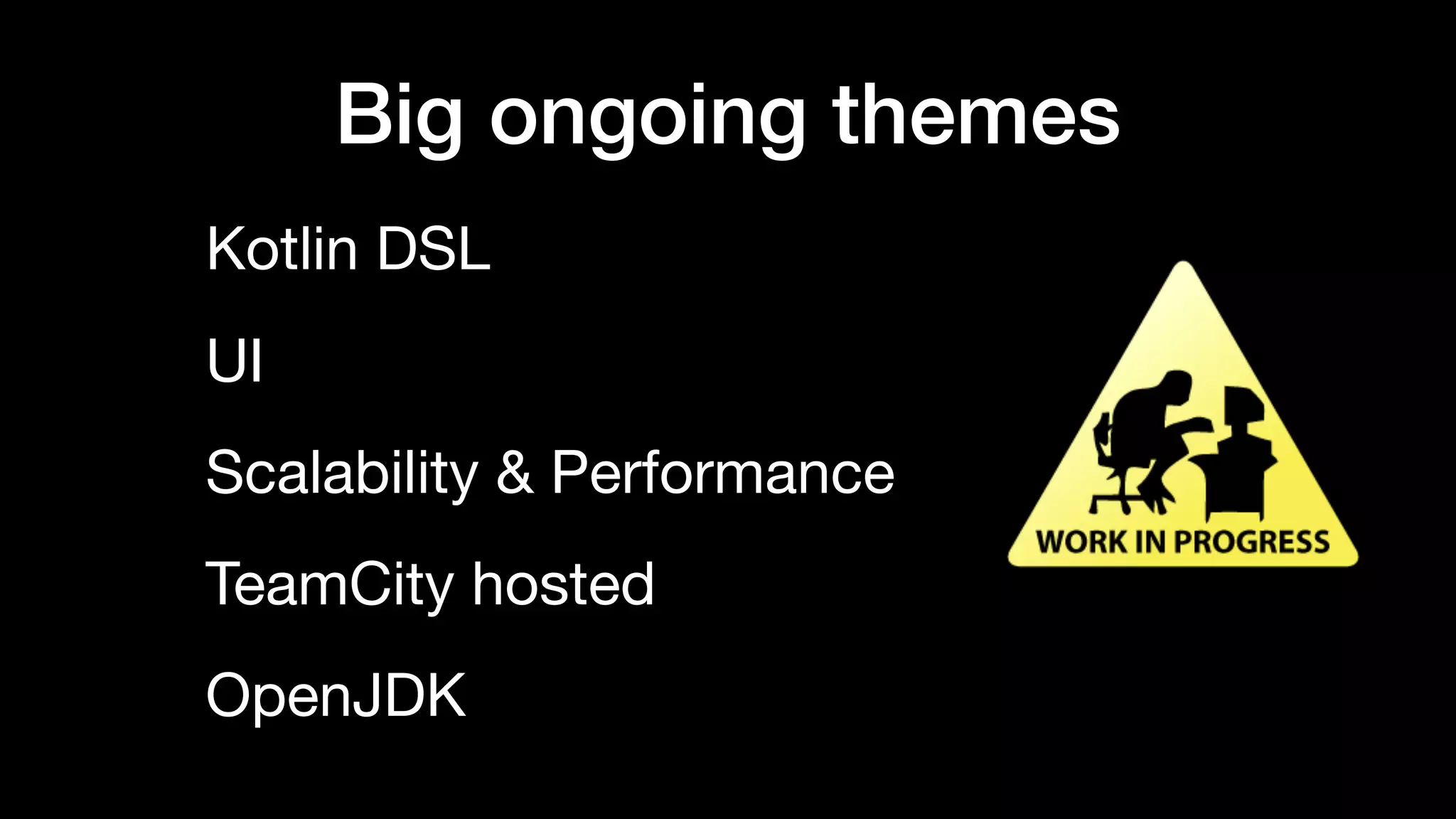 Big ongoing themes

Kotlin DSL

UI

Scalability & Performance

TeamCity hosted

OpenJDK

WORK IN PROGRESS